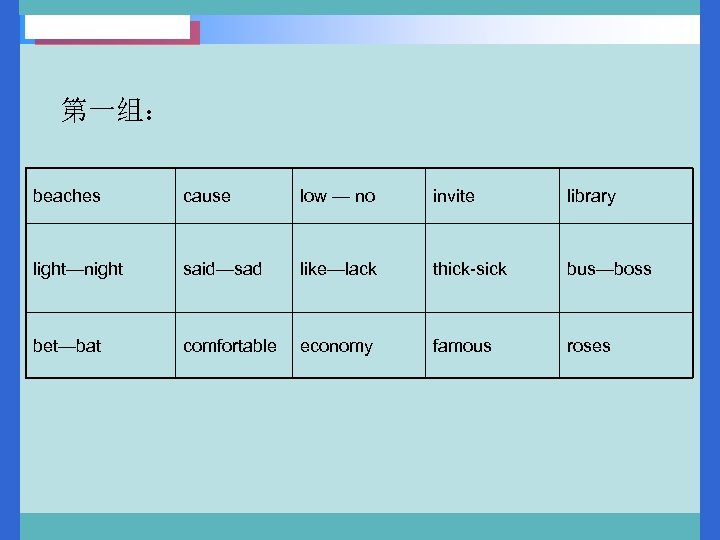 第一组：

| beaches | cause | low — no | invite | library |
|---|---|---|---|---|
| light—night | said—sad | like—lack | thick-sick | bus—boss |
| bet—bat | comfortable | economy | famous | roses |